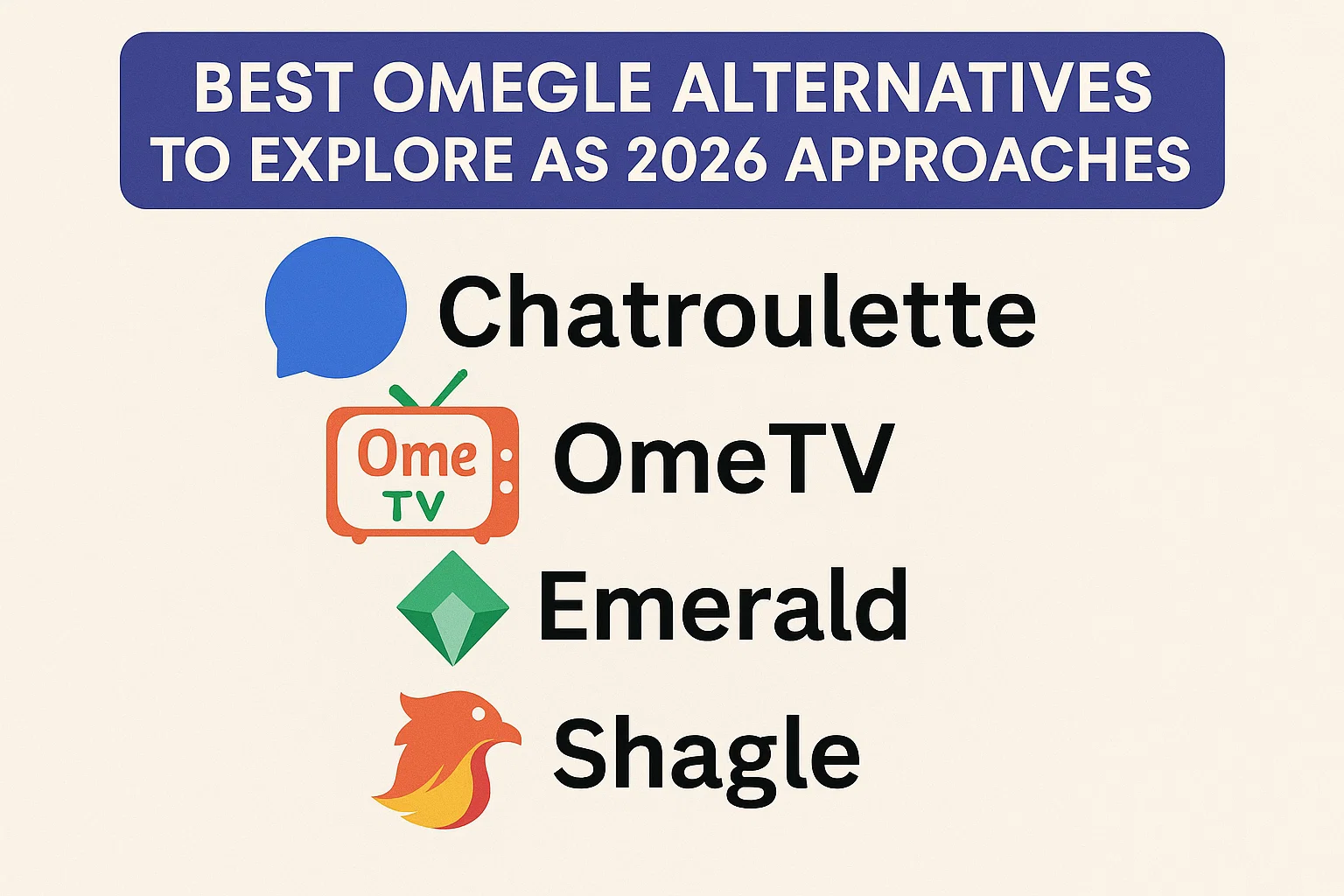 BEST OMEGLE ALTERNATIVES TO EXPLORE AS 2026 APPROACHES

Chatroulette

Ome TV

OmeTV

Emerald

Shagle